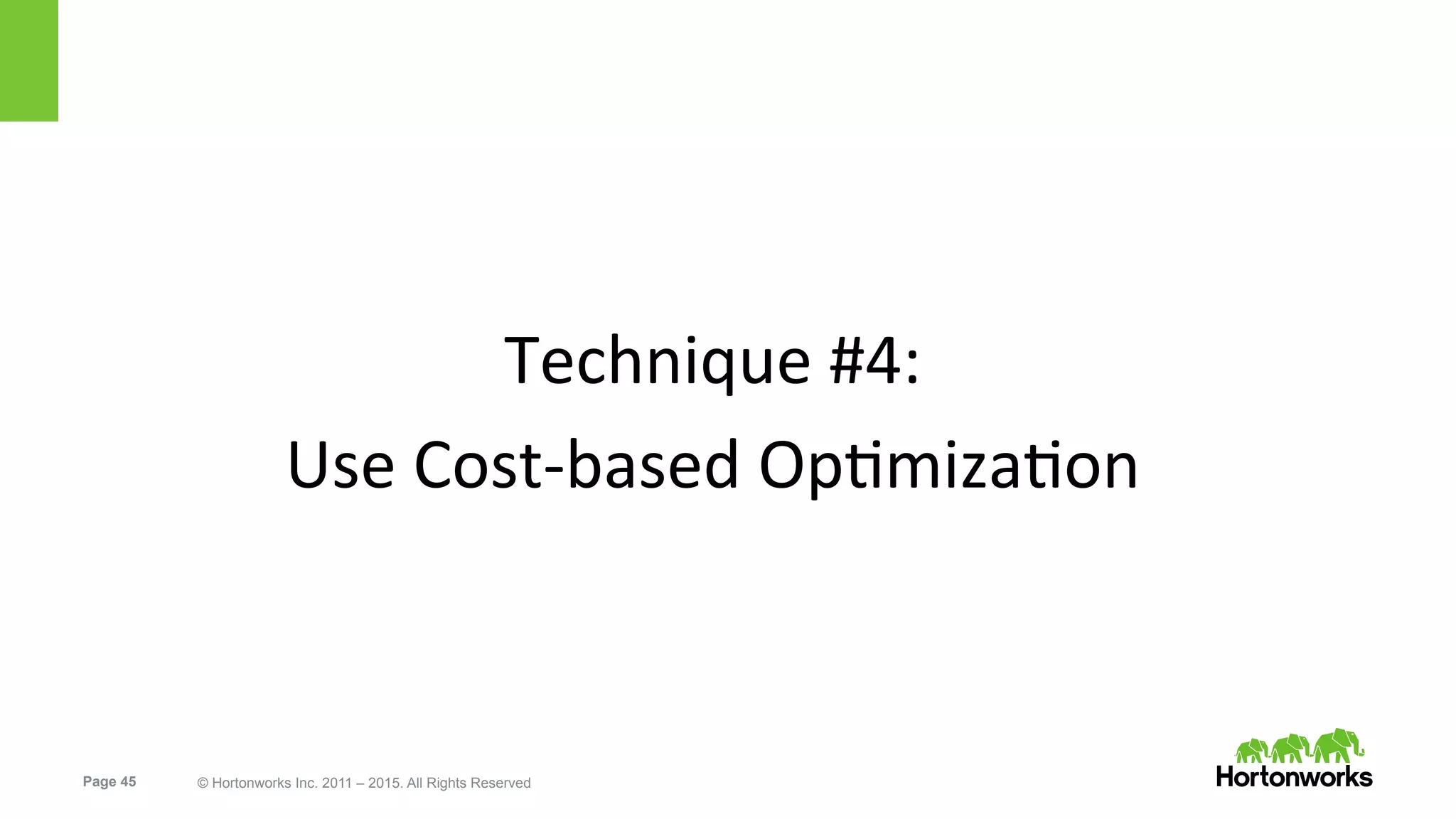 Technique #4:
Use Cost-based Optimization

Page 45

© Hortonworks Inc. 2011 – 2015. All Rights Reserved

Hortonworks